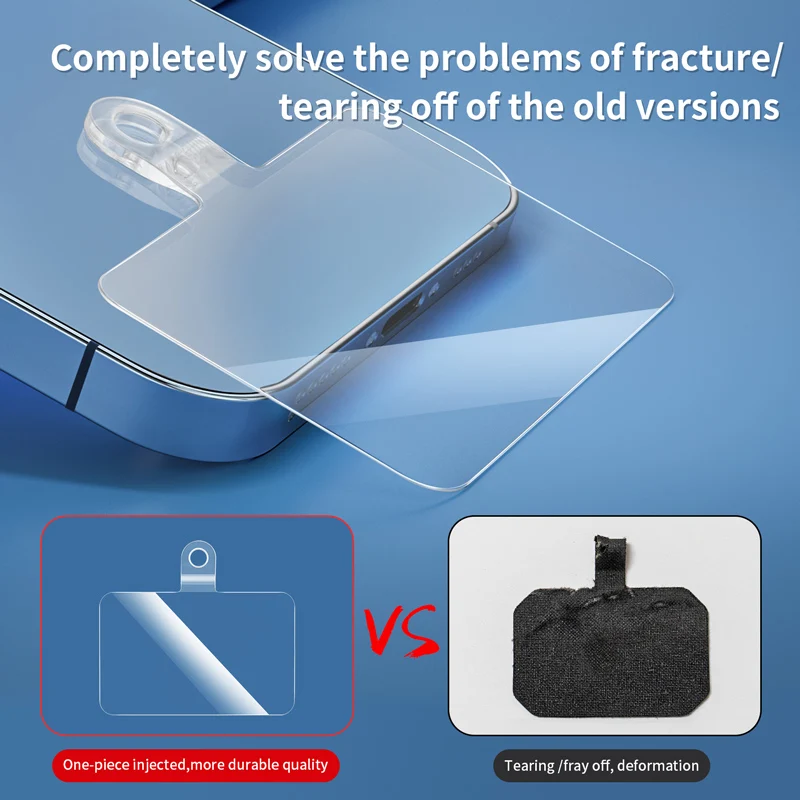 Completely solve the problems of fracture/ tearing off of the old versions

VS

One-piece injected,more durable quality

Tearing /fray off, deformation